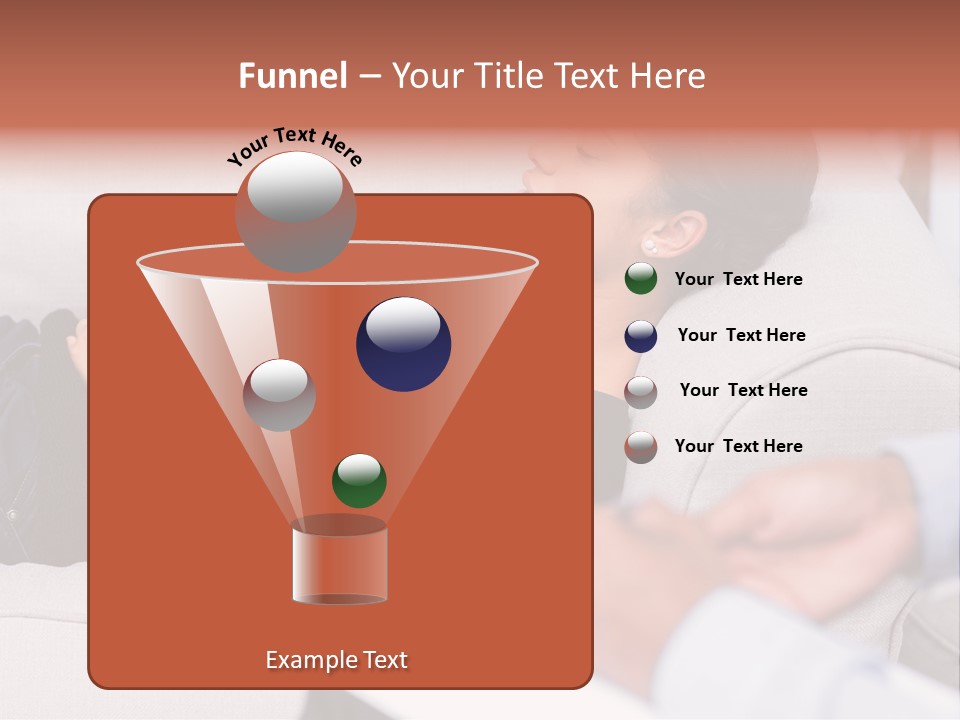 Funnel – Your Title Text Here

Your Text Here

Your Text Here

Your Text Here

Your Text Here

Your Text Here

Example Text